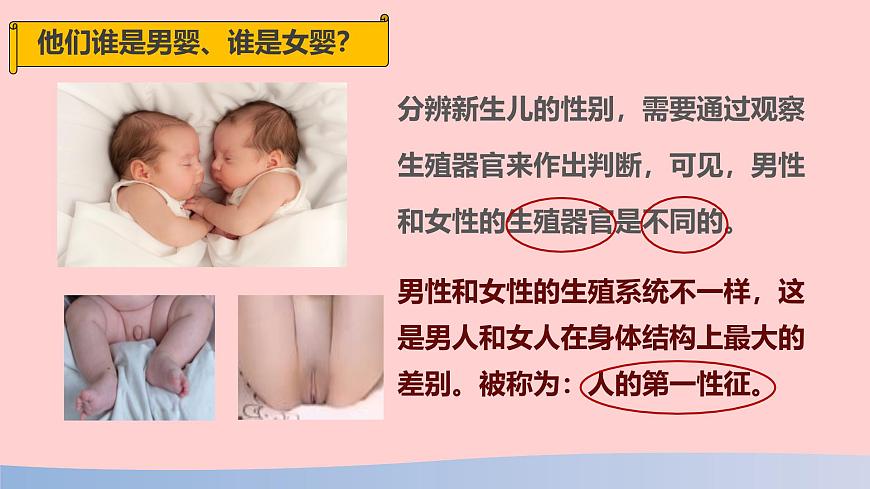 他们谁是男婴、谁是女婴？

分辨新生儿的性别，需要通过观察生殖器官来作出判断，可见，男性和女性的生殖器官是不同的。

男性和女性的生殖系统不一样，这是男人和女人在身体结构上最大的差别。被称为：人的第一性征。